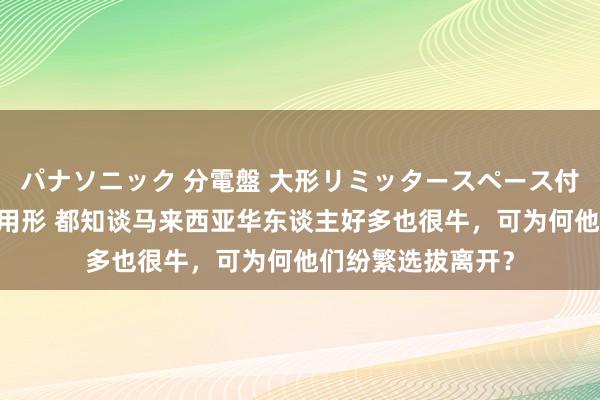 パナソニック 分電盤 大形リミッタースペース付 用形 都知谈马来西亚华东谈主好多也很牛，可为何他 多也很牛，可为何他们纷繁选拔离开？